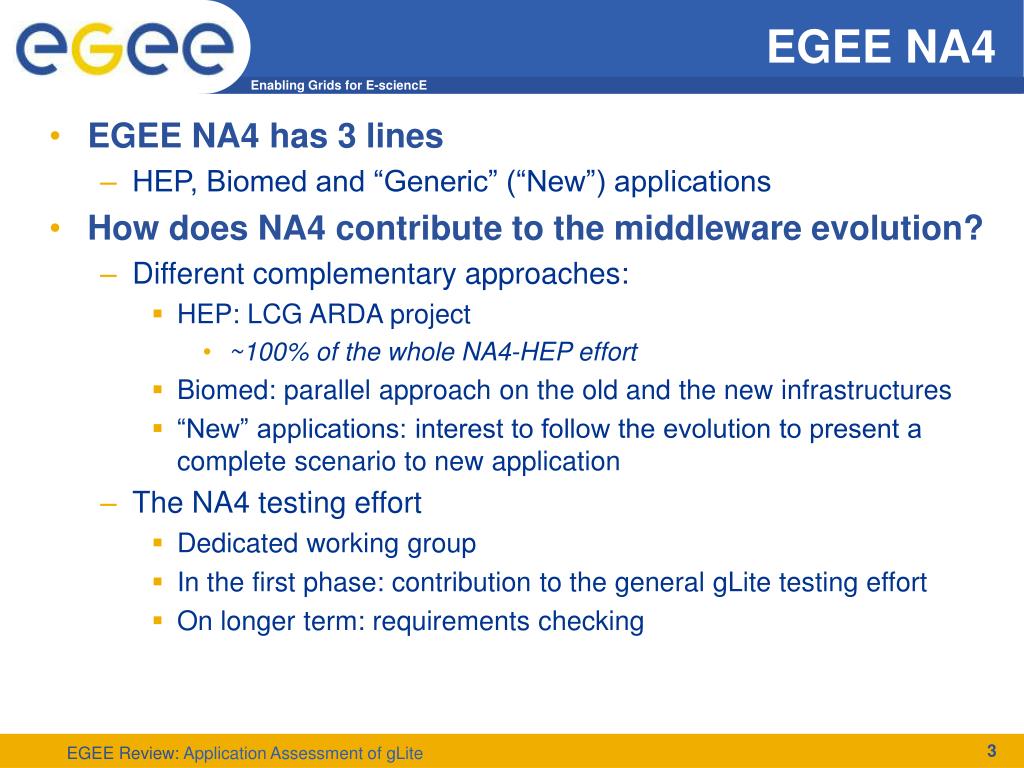 egee

Enabling Grids for E-sciencE

EGEE NA4

• EGEE NA4 has 3 lines
– HEP, Biomed and “Generic” (“New”) applications
• How does NA4 contribute to the middleware evolution?
– Different complementary approaches:
▪ HEP: LCG ARDA project
• ~100% of the whole NA4-HEP effort
▪ Biomed: parallel approach on the old and the new infrastructures
▪ “New” applications: interest to follow the evolution to present a complete scenario to new application
– The NA4 testing effort
▪ Dedicated working group
▪ In the first phase: contribution to the general gLite testing effort
▪ On longer term: requirements checking

EGEE Review: Application Assessment of gLite

3